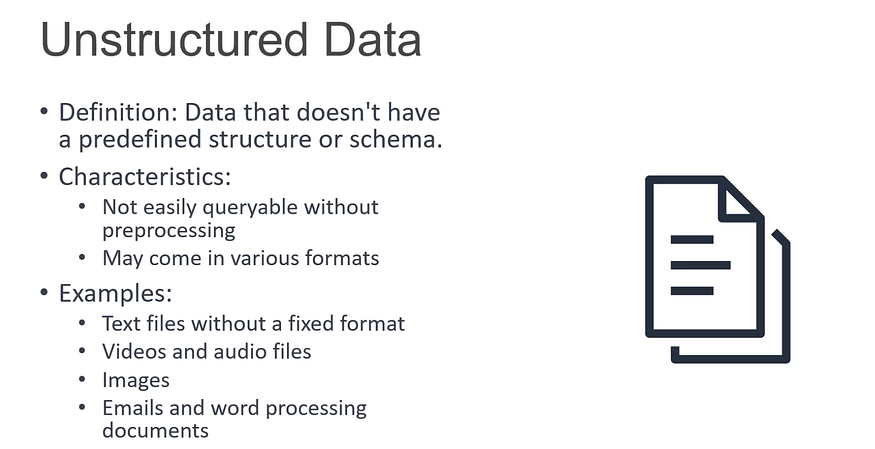 Unstructured Data

• Definition: Data that doesn't have a predefined structure or schema.
• Characteristics:
  • Not easily queryable without preprocessing
  • May come in various formats
• Examples:
  • Text files without a fixed format
  • Videos and audio files
  • Images
  • Emails and word processing documents